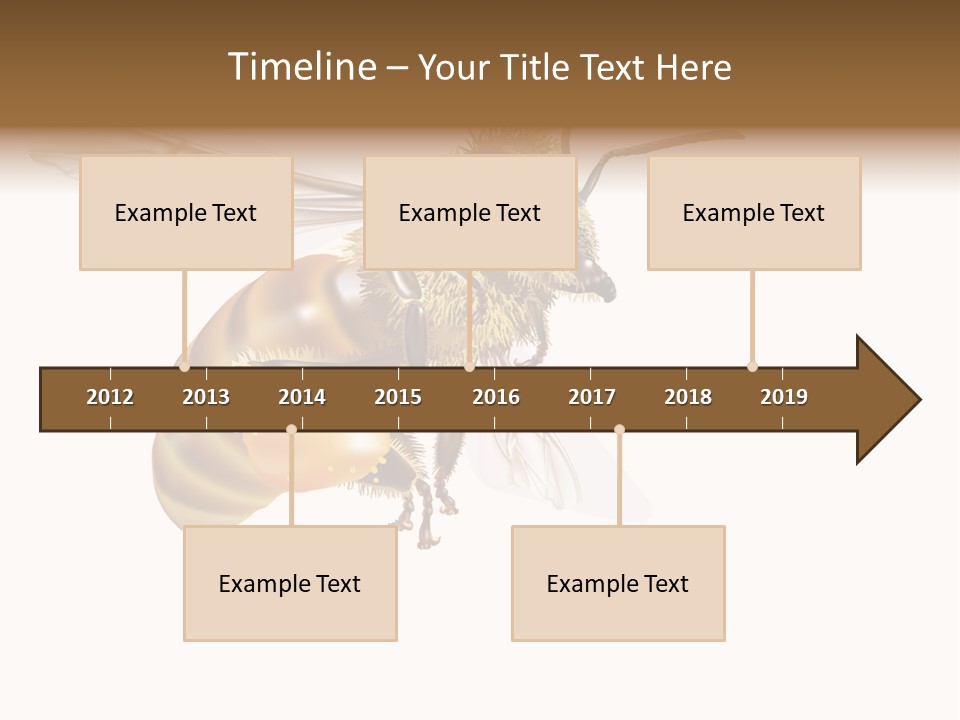 Timeline – Your Title Text Here

Example Text

Example Text

Example Text

2012 2013 2014 2015 2016 2017 2018 2019

Example Text

Example Text